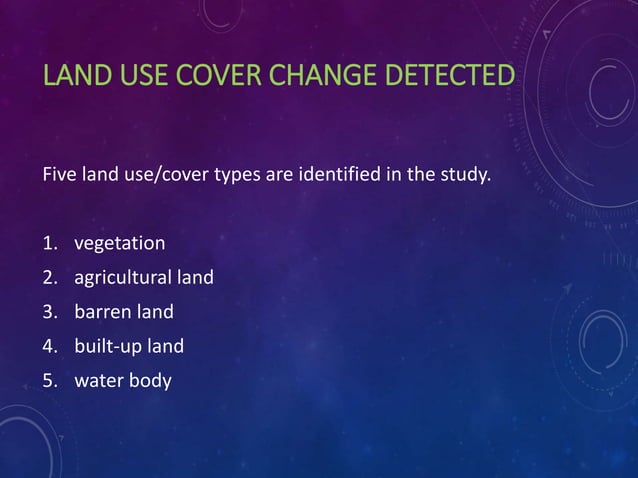 LAND USE COVER CHANGE DETECTED

Five land use/cover types are identified in the study.

1. vegetation
2. agricultural land
3. barren land
4. built-up land
5. water body